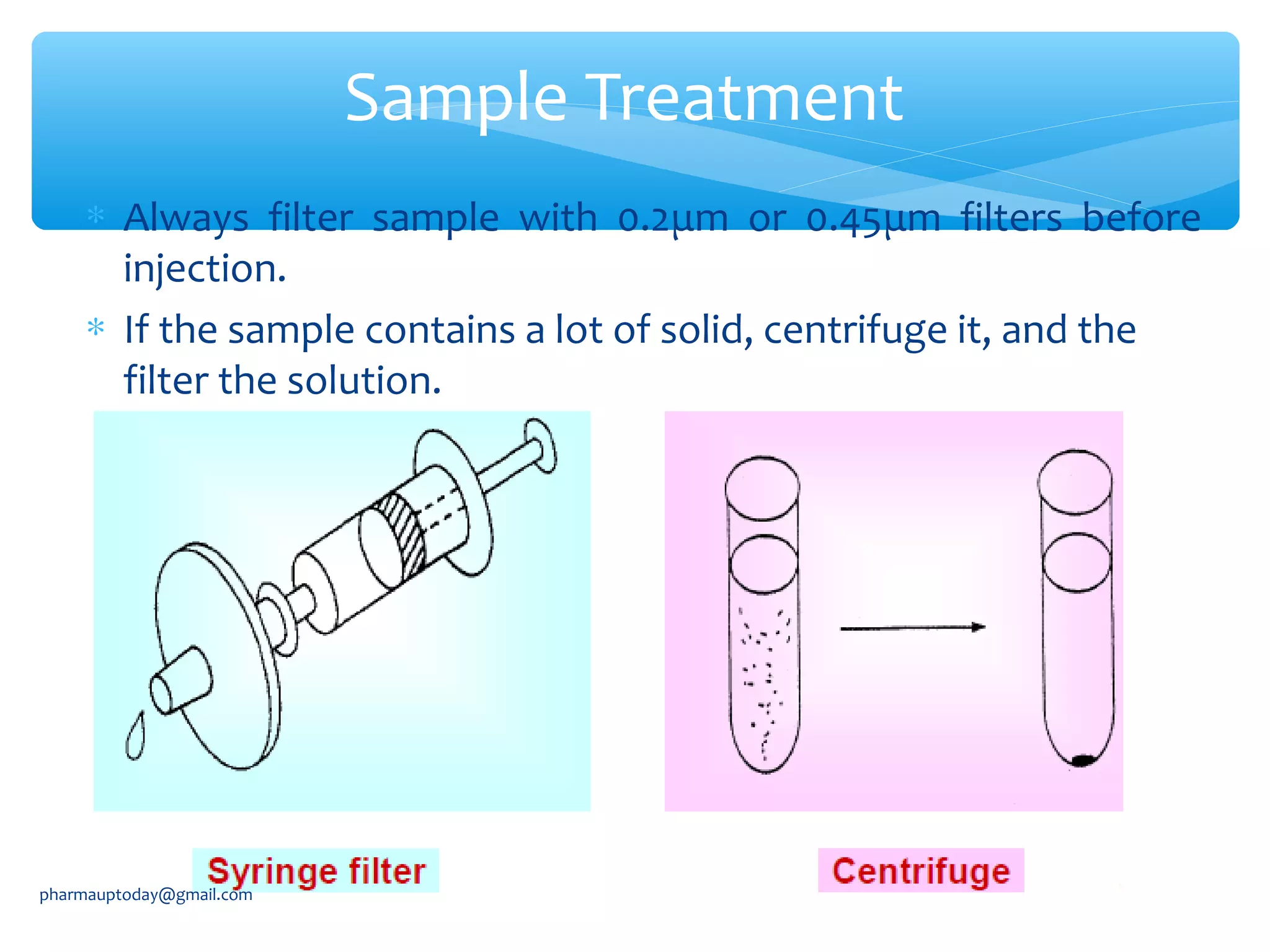 Sample Treatment

* Always filter sample with 0.2μm or 0.45μm filters before injection.

* If the sample contains a lot of solid, centrifuge it, and the filter the solution.

Syringe filter

Centrifuge

pharmauptoday@gmail.com